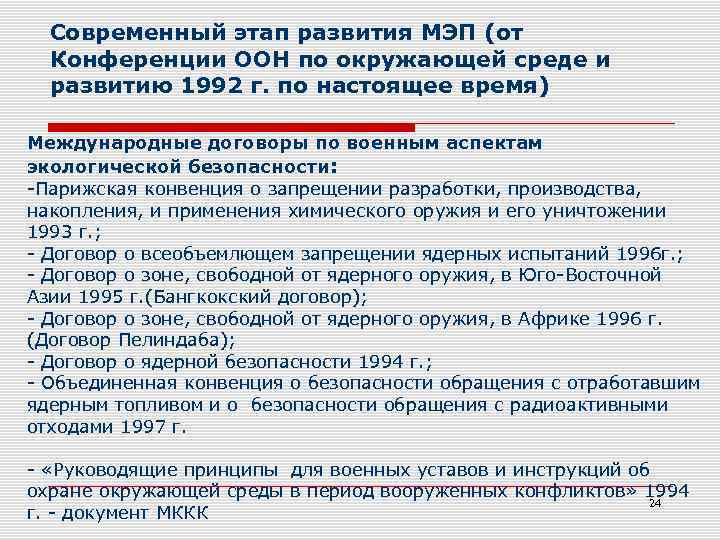 Современный этап развития МЭП (от Конференции ООН по окружающей среде и развитию 1992 г. по настоящее время)

Международные договоры по военным аспектам экологической безопасности:
-Парижская конвенция о запрещении разработки, производства, накопления, и применения химического оружия и его уничтожении 1993 г.;
- Договор о всеобъемлющем запрещении ядерных испытаний 1996г.;
- Договор о зоне, свободной от ядерного оружия, в Юго-Восточной Азии 1995 г.(Бангкокский договор);
- Договор о зоне, свободной от ядерного оружия, в Африке 1996 г. (Договор Пелиндаба);
- Договор о ядерной безопасности 1994 г.;
- Объединенная конвенция о безопасности обращения с отработавшим ядерным топливом и о безопасности обращения с радиоактивными отходами 1997 г.

- «Руководящие принципы для военных уставов и инструкций об охране окружающей среды в период вооруженных конфликтов» 1994 г. - документ МККК

24